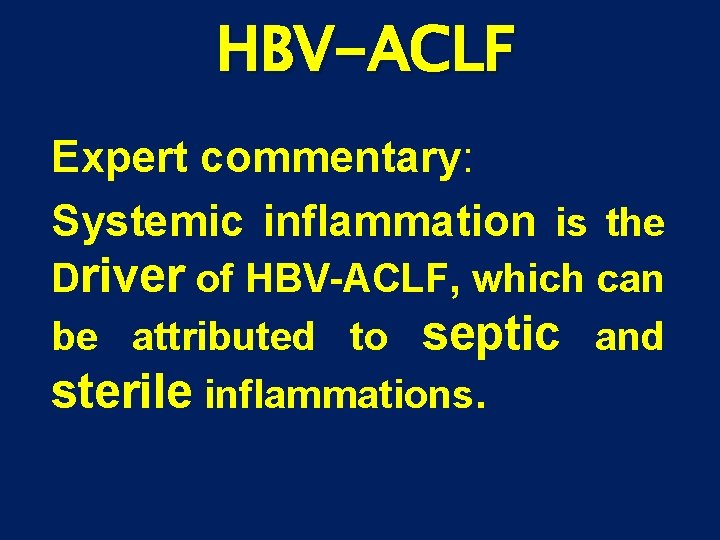 HBV-ACLF

Expert commentary:

Systemic inflammation is the Driver of HBV-ACLF, which can be attributed to septic and sterile inflammations.